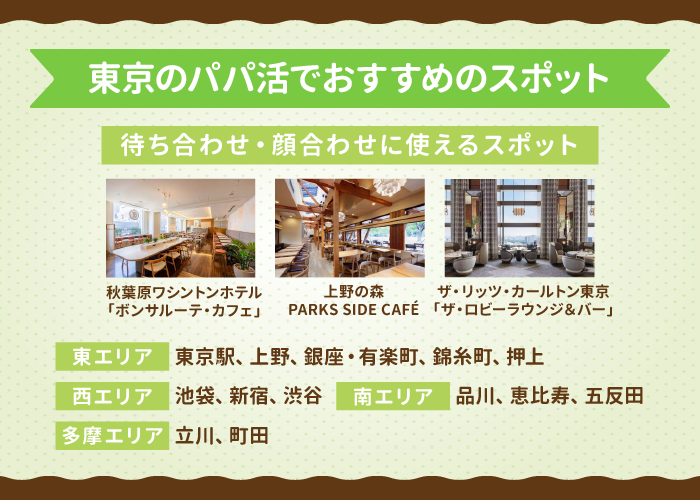 東京のパパ活でおすすめのスポット

待ち合わせ・顔合わせに使えるスポット

秋葉原ワシントンホテル
「ボンサルーテ・カフェ」

上野の森
PARKS SIDE CAFÉ

ザ・リッツ・カールトン東京
「ザ・ロビーラウンジ&バー」

東エリア 東京駅、上野、銀座・有楽町、錦糸町、押上

西エリア 池袋、新宿、渋谷

南エリア 品川、恵比寿、五反田

多摩エリア 立川、町田